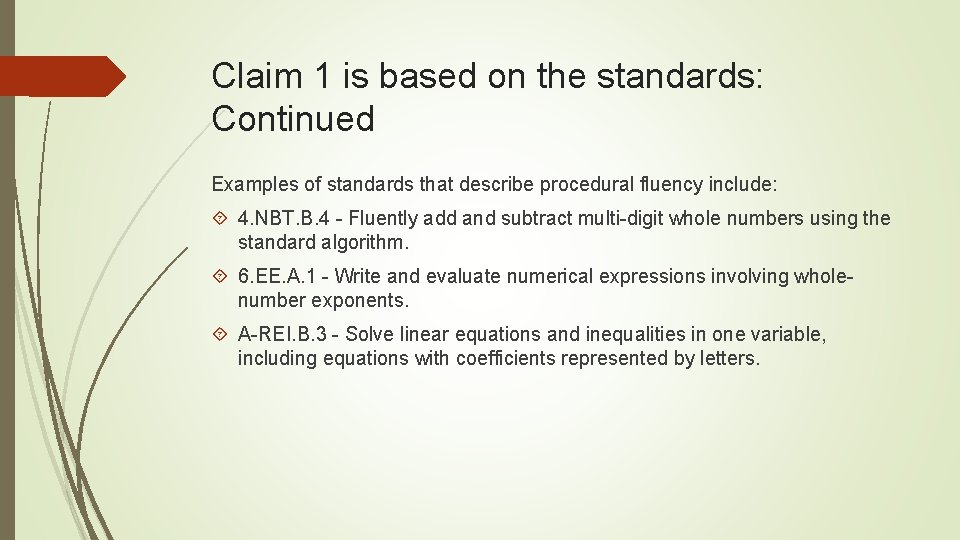 Claim 1 is based on the standards: Continued

Examples of standards that describe procedural fluency include:

4.NBT.B.4 - Fluently add and subtract multi-digit whole numbers using the standard algorithm.

6.EE.A.1 - Write and evaluate numerical expressions involving whole-number exponents.

A-REI.B.3 - Solve linear equations and inequalities in one variable, including equations with coefficients represented by letters.